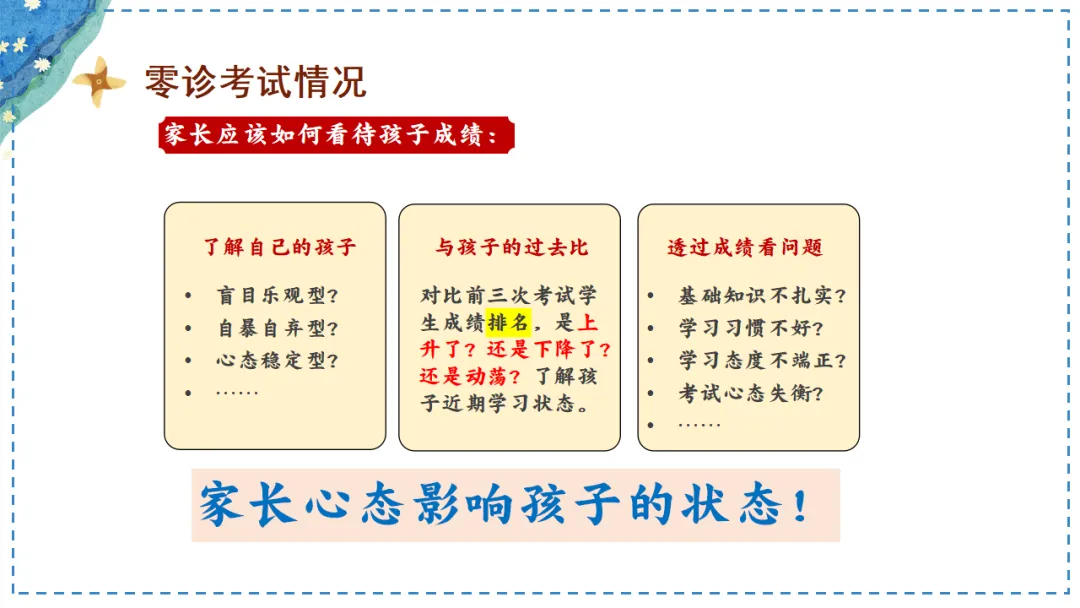 零诊考试情况

家长应该如何看待孩子成绩：

了解自己的孩子

- 盲目乐观型？
- 自暴自弃型？
- 心态稳定型？
- ……

与孩子的过去比

对比前三次考试学生成绩排名，是上升了？还是下降了？还是动荡？了解孩子近期学习状态。

透过成绩看问题

- 基础知识不扎实？
- 学习习惯不好？
- 学习态度不端正？
- 考试心态失衡？
- ……

家长心态影响孩子的状态！